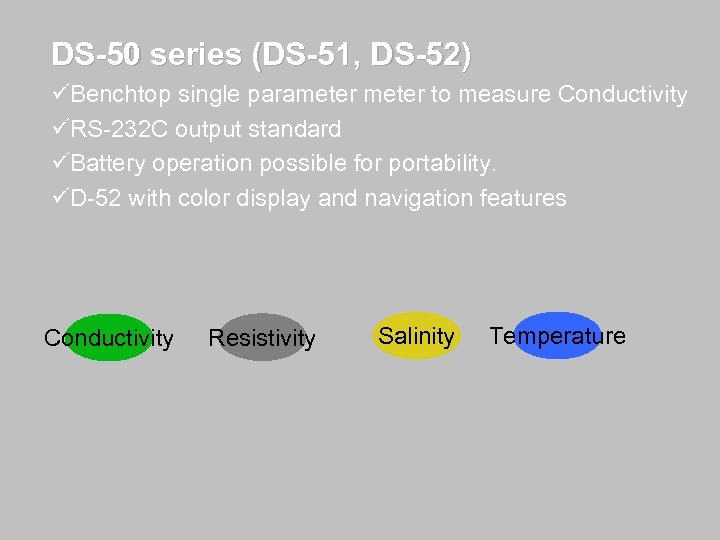 DS-50 series (DS-51, DS-52)

✓Benchtop single parameter meter to measure Conductivity

✓RS-232C output standard

✓Battery operation possible for portability.

✓D-52 with color display and navigation features

Conductivity Resistivity Salinity Temperature